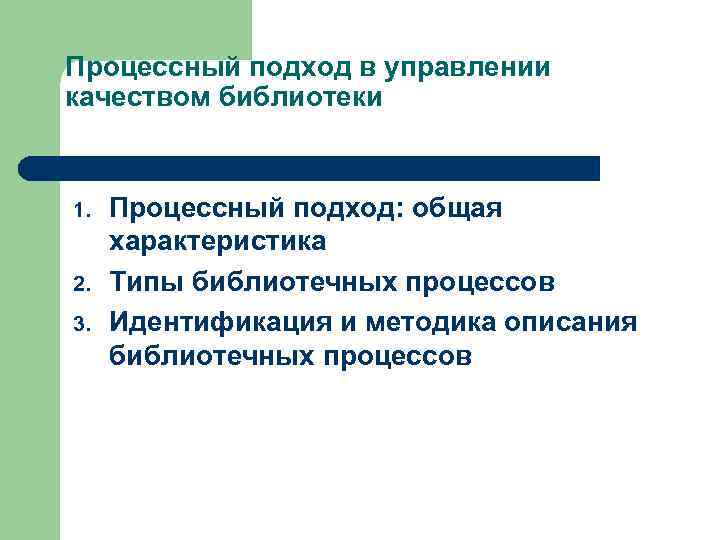 Процессный подход в управлении качеством библиотеки

1. Процессный подход: общая характеристика
2. Типы библиотечных процессов
3. Идентификация и методика описания библиотечных процессов